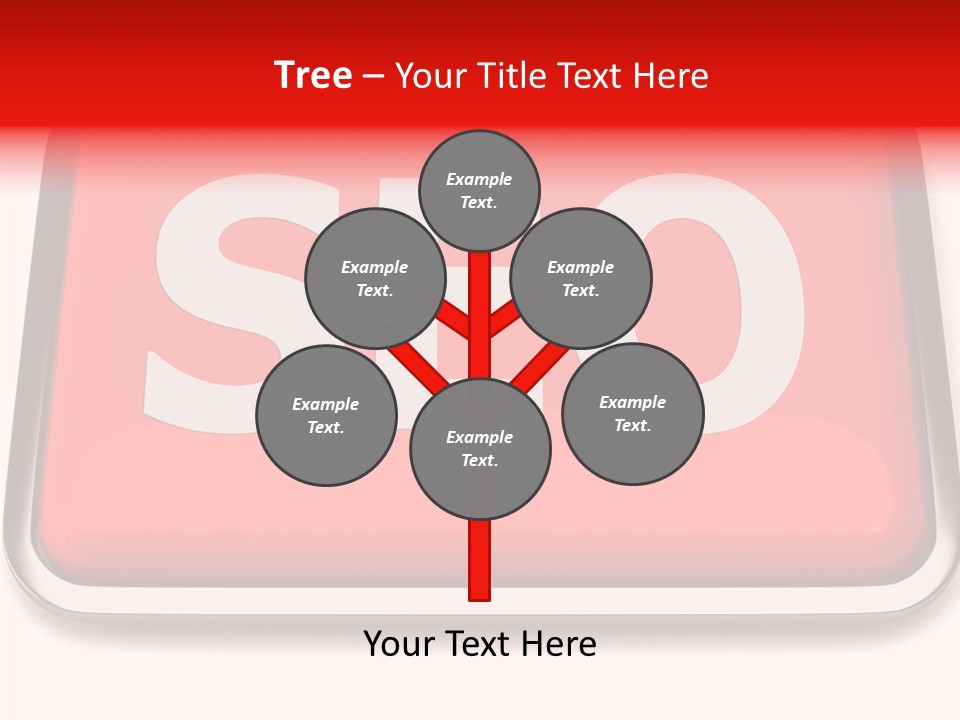 Tree – Your Title Text Here

SEO

Example Text.

Example Text.

Example Text.

Example Text.

Example Text.

Example Text.

Your Text Here